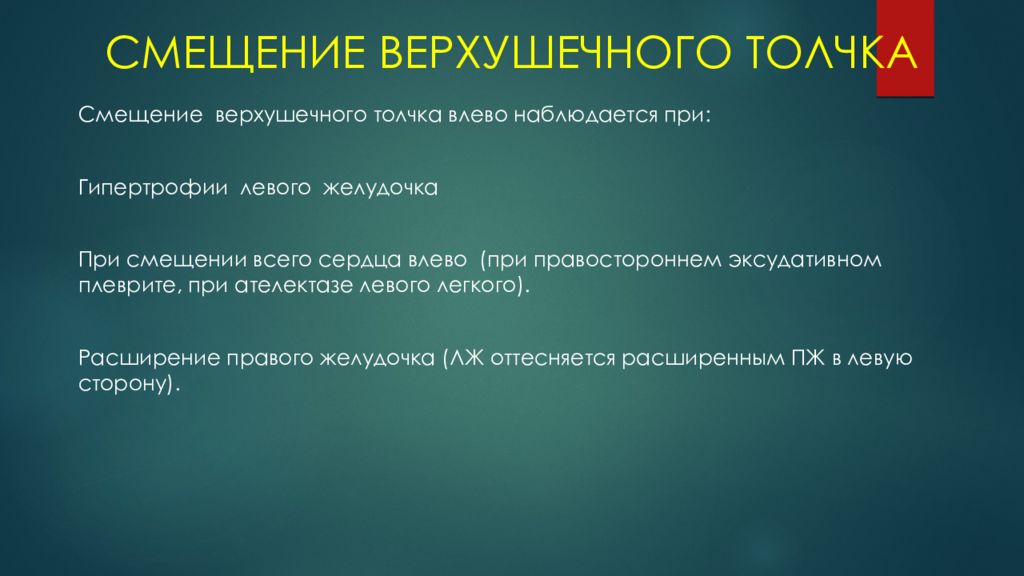 СМЕЩЕНИЕ ВЕРХУШЕЧНОГО ТОЛЧКА

Смещение верхушечного толчка влево наблюдается при:

Гипертрофии левого желудочка

При смещении всего сердца влево (при правостороннем эксудативном плеврите, при ателектазе левого легкого).

Расширение правого желудочка (ЛЖ оттесняется расширенным ПЖ в левую сторону).